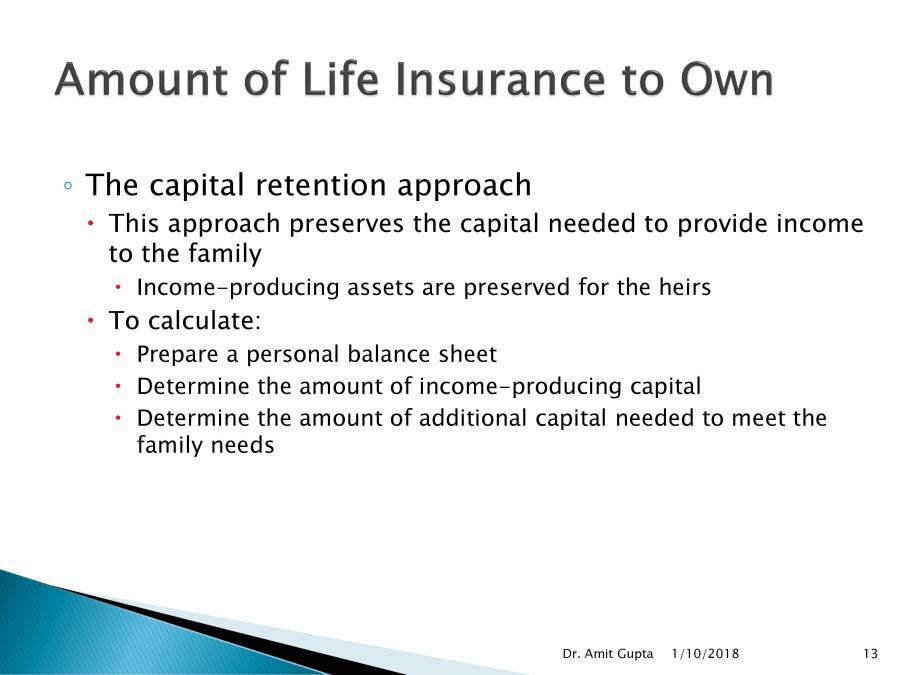 Amount of Life Insurance to Own

◦ The capital retention approach
  • This approach preserves the capital needed to provide income to the family
    • Income-producing assets are preserved for the heirs
  • To calculate:
    • Prepare a personal balance sheet
    • Determine the amount of income-producing capital
    • Determine the amount of additional capital needed to meet the family needs

Dr. Amit Gupta 1/10/2018 13